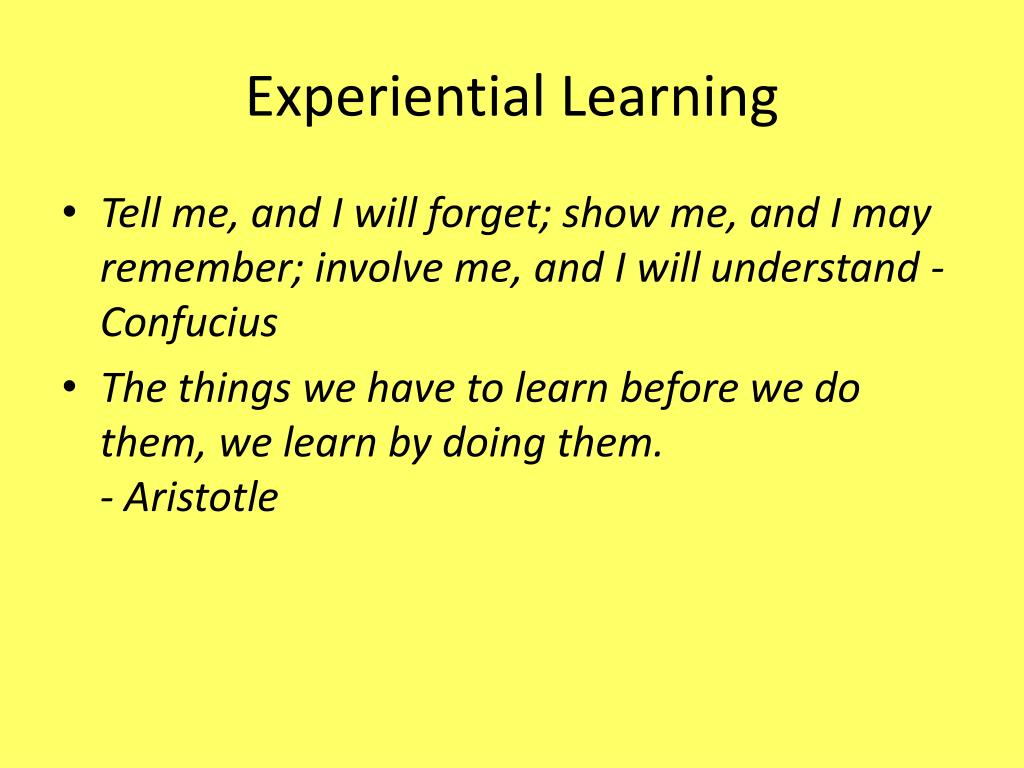 Experiential Learning

• Tell me, and I will forget; show me, and I may remember; involve me, and I will understand - Confucius

• The things we have to learn before we do them, we learn by doing them.
- Aristotle